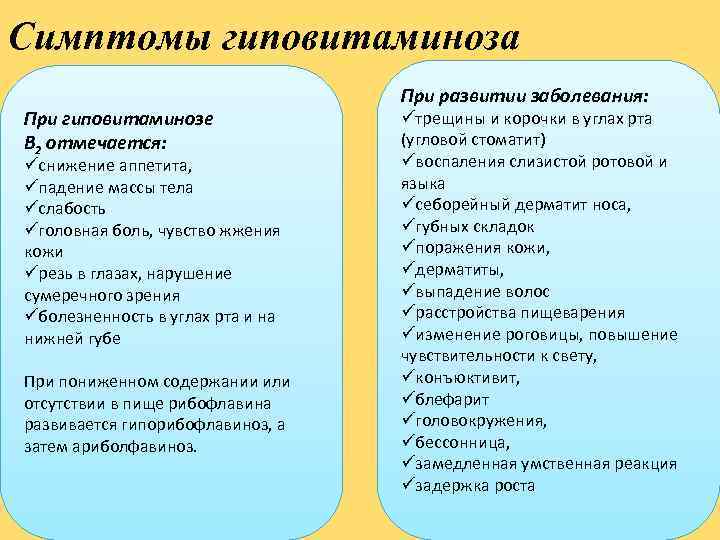 Симптомы гиповитаминоза

При гиповитаминозе $B_2$ отмечается:
✓снижение аппетита,
✓падение массы тела
✓слабость
✓головная боль, чувство жжения кожи
✓резь в глазах, нарушение сумеречного зрения
✓болезненность в углах рта и на нижней губе

При пониженном содержании или отсутствии в пище рибофлавина развивается гипорибофлавиноз, а затем ариболфавиноз.

При развитии заболевания:
✓трещины и корочки в углах рта (угловой стоматит)
✓воспаления слизистой ротовой и языка
✓себорейный дерматит носа,
✓губных складок
✓поражения кожи,
✓дерматиты,
✓выпадение волос
✓расстройства пищеварения
✓изменение роговицы, повышение чувствительности к свету,
✓конъюктивит,
✓блефарит
✓головокружения,
✓бессонница,
✓замедленная умственная реакция
✓задержка роста